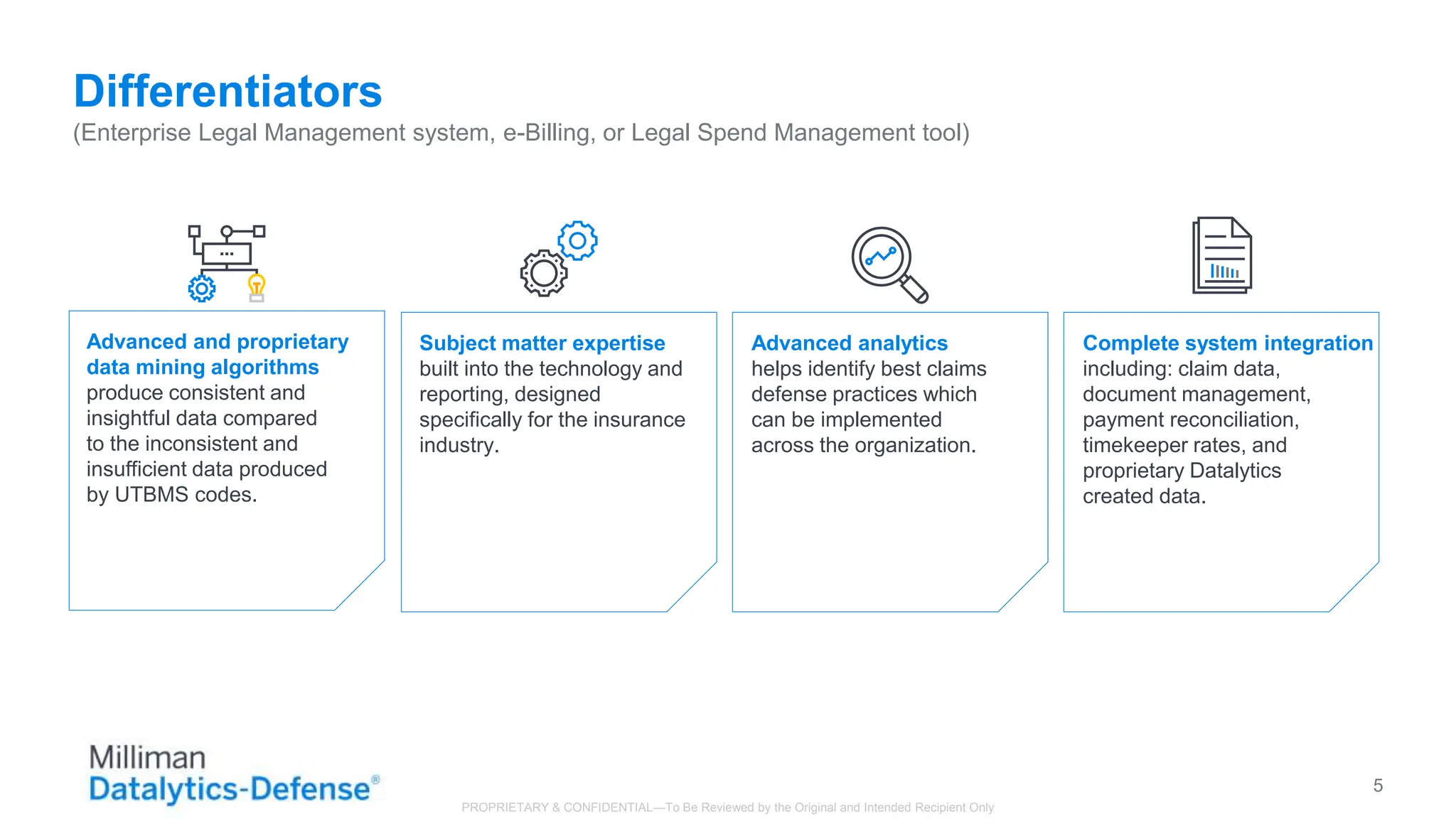 Differentiators
(Enterprise Legal Management system, e-Billing, or Legal Spend Management tool)

Advanced and proprietary data mining algorithms produce consistent and insightful data compared to the inconsistent and insufficient data produced by UTBMS codes.

Subject matter expertise built into the technology and reporting, designed specifically for the insurance industry.

Advanced analytics helps identify best claims defense practices which can be implemented across the organization.

Complete system integration including: claim data, document management, payment reconciliation, timekeeper rates, and proprietary Datalytics created data.

Milliman
Datalytics-Defense®

PROPRIETARY & CONFIDENTIAL—To Be Reviewed by the Original and Intended Recipient Only

5